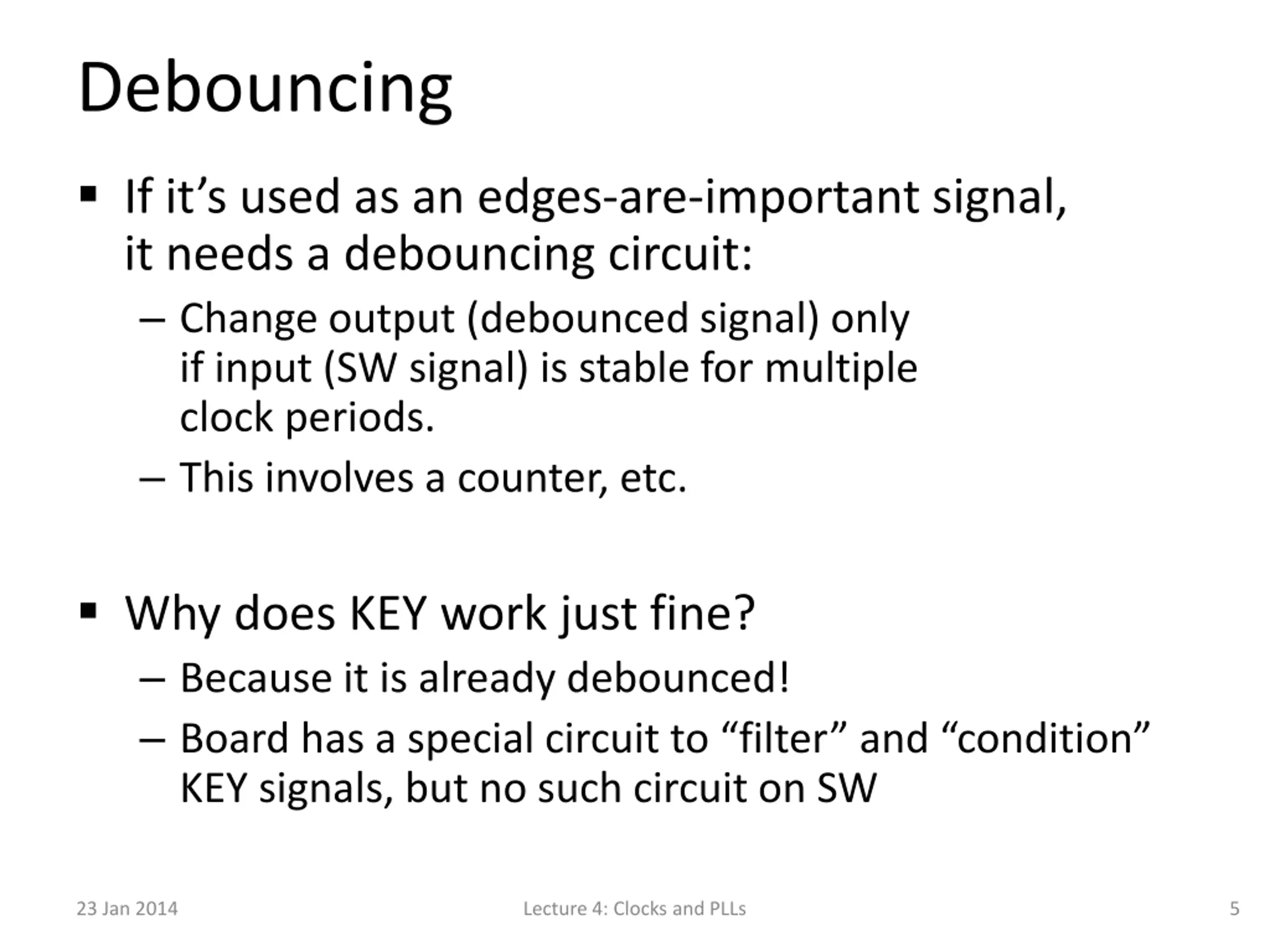 Debouncing

▪ If it’s used as an edges-are-important signal, it needs a debouncing circuit:

– Change output (debounced signal) only if input (SW signal) is stable for multiple clock periods.

– This involves a counter, etc.

▪ Why does KEY work just fine?

– Because it is already debounced!

– Board has a special circuit to “filter” and “condition” KEY signals, but no such circuit on SW

23 Jan 2014

Lecture 4: Clocks and PLLs

5